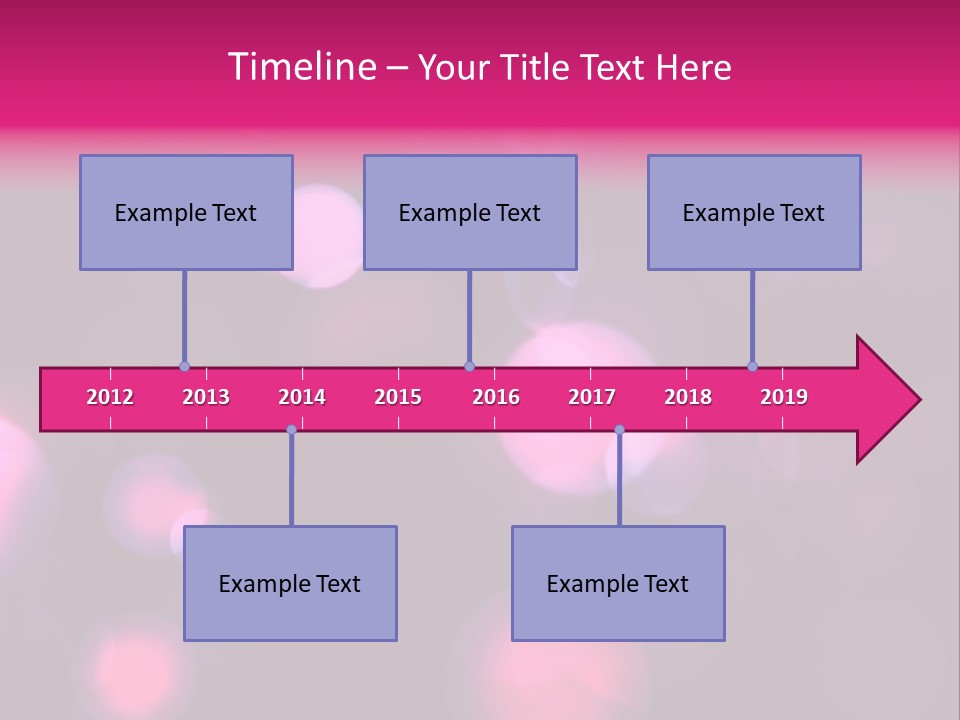 Timeline – Your Title Text Here

Example Text

Example Text

Example Text

2012 2013 2014 2015 2016 2017 2018 2019

Example Text

Example Text